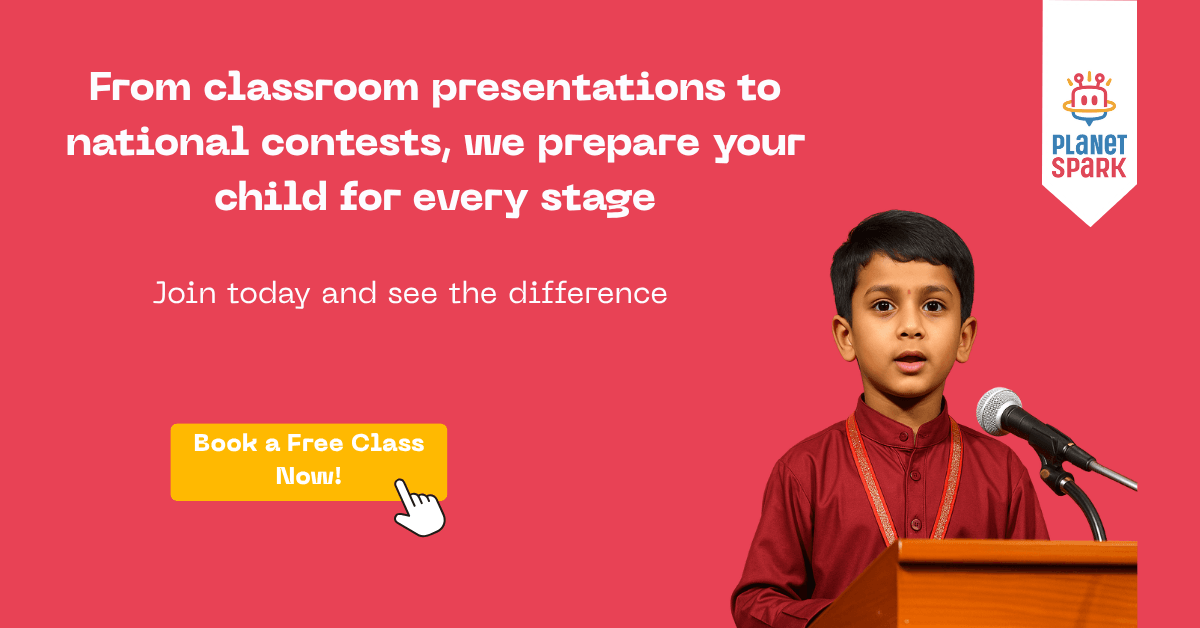 From classroom presentations to national contests, we prepare your child for every stage

Join today and see the difference

Book a Free Class Now!

PLANET SPARK